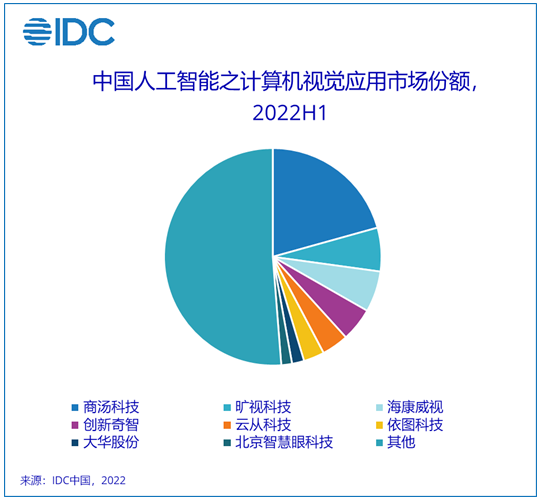 IDC

中国人工智能之计算机视觉应用市场份额，2022H1

商汤科技
旷视科技
海康威视
创新奇智
云从科技
依图科技
大华股份
北京智慧眼科技
其他

来源：IDC中国，2022